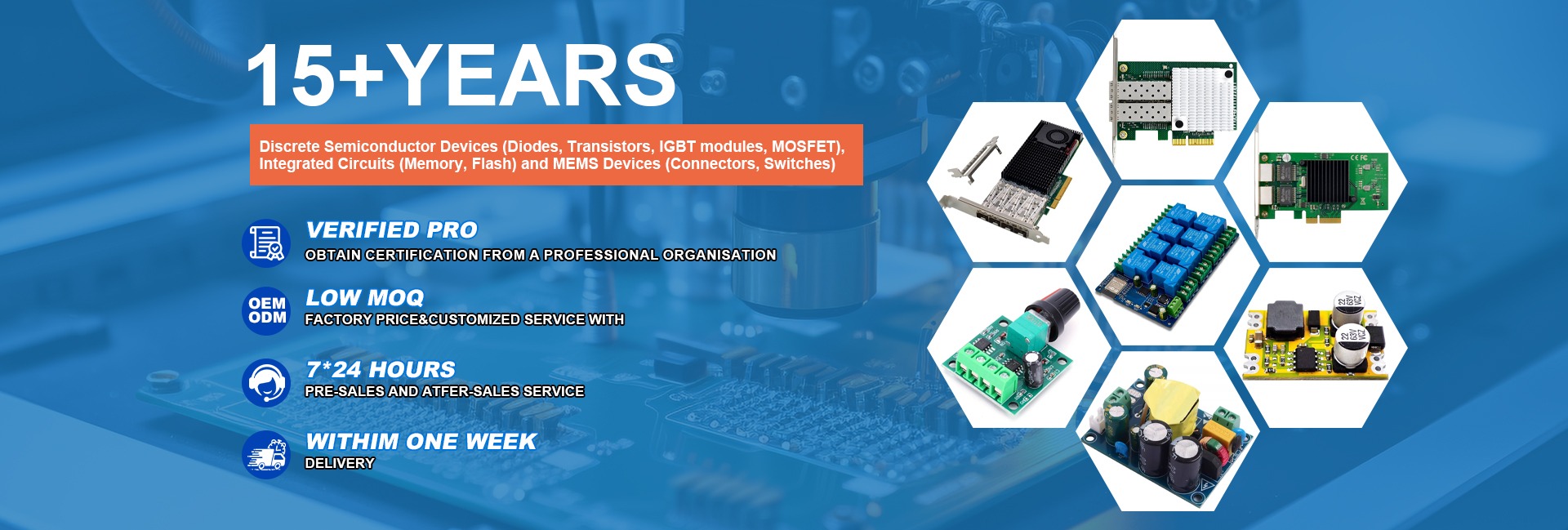 15+YEARS

Discrete Semiconductor Devices (Diodes, Transistors, IGBT modules, MOSFET), Integrated Circuits (Memory, Flash) and MEMS Devices (Connectors, Switches)

VERIFIED PRO
OBTAIN CERTIFICATION FROM A PROFESSIONAL ORGANISATION

OEM ODM
LOW MOQ
FACTORY PRICE&CUSTOMIZED SERVICE WITH

7*24 HOURS
PRE-SALES AND ATFER-SALES SERVICE

WITHIM ONE WEEK
DELIVERY